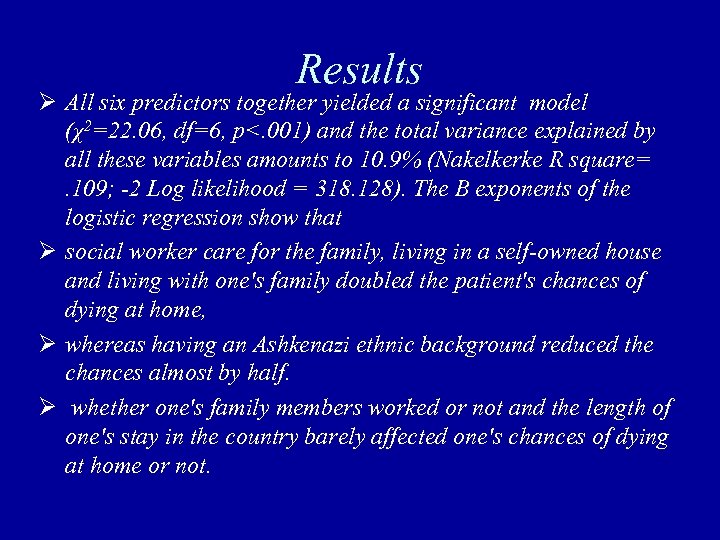 Results

➢ All six predictors together yielded a significant model ($\chi^2$=22.06, df=6, p<.001) and the total variance explained by all these variables amounts to 10.9% (Nakelkerke R square= .109; -2 Log likelihood = 318.128). The B exponents of the logistic regression show that

➢ social worker care for the family, living in a self-owned house and living with one's family doubled the patient's chances of dying at home,

➢ whereas having an Ashkenazi ethnic background reduced the chances almost by half.

➢ whether one's family members worked or not and the length of one's stay in the country barely affected one's chances of dying at home or not.